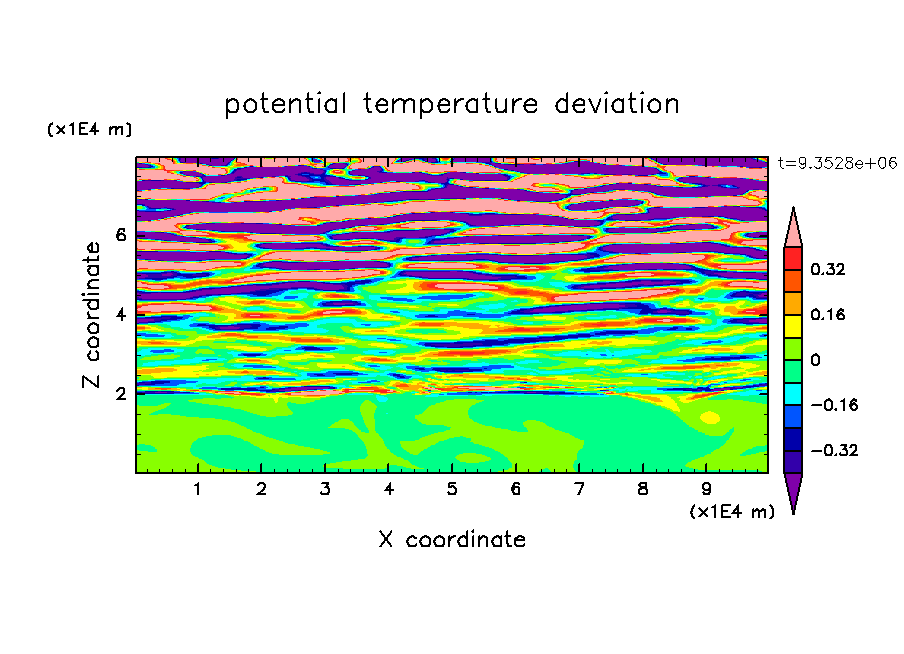 potential temperature deviation

(x1E4 m)

t=9.3528e+06

Z coordinate

6
4
2

0.32
0.16
0
−0.16
−0.32

1 2 3 4 5 6 7 8 9

(x1E4 m)

X coordinate